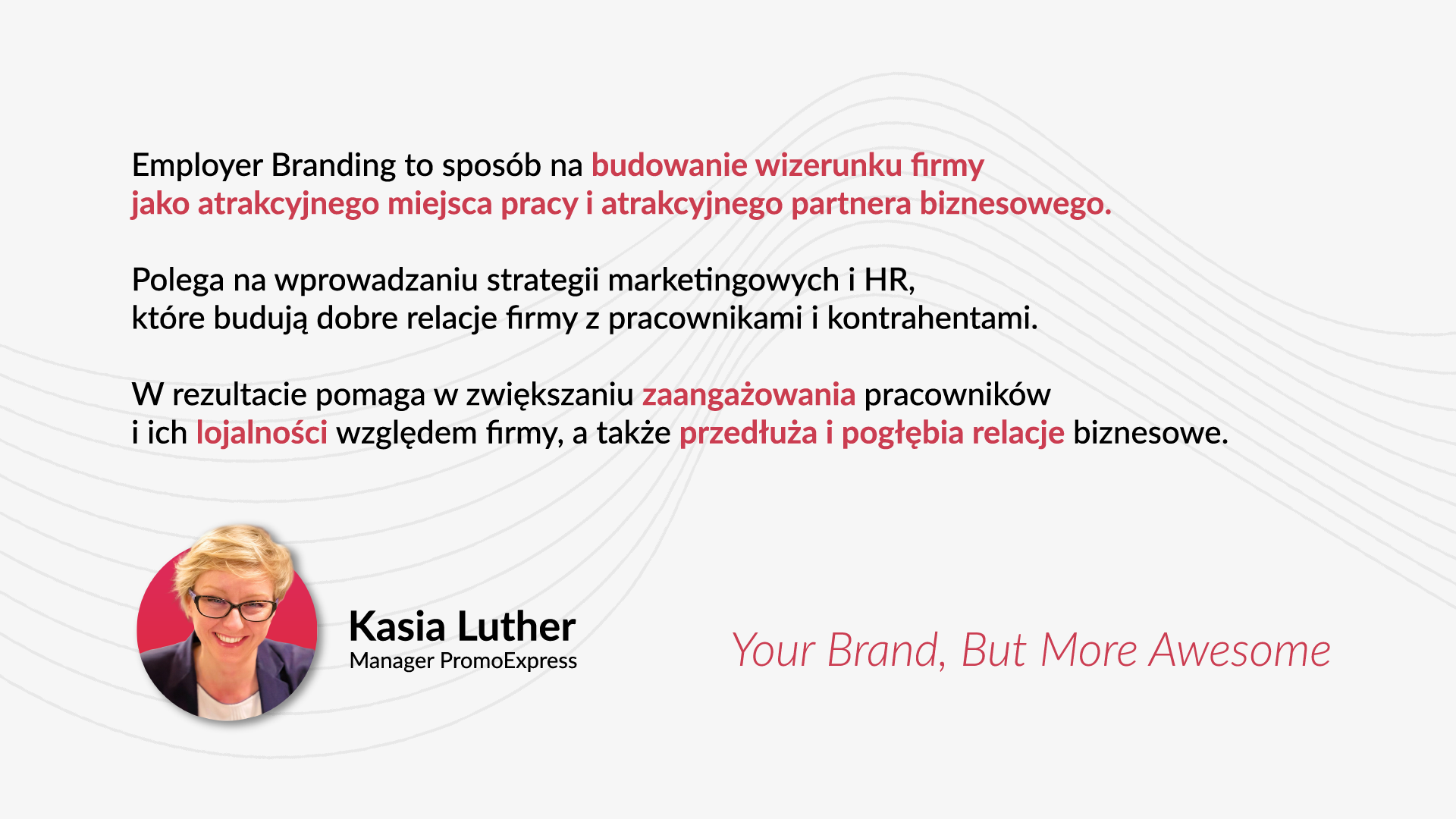 Employer Branding to sposób na budowanie wizerunku firmy jako atrakcyjnego miejsca pracy i atrakcyjnego partnera biznesowego.

Polega na wprowadzaniu strategii marketingowych i HR, które budują dobre relacje firmy z pracownikami i kontrahentami.

W rezultacie pomaga w zwiększaniu zaangażowania pracowników i ich lojalności względem firmy, a także przedłuża i pogłębia relacje biznesowe.

Kasia Luther
Manager PromoExpress

Your Brand, But More Awesome